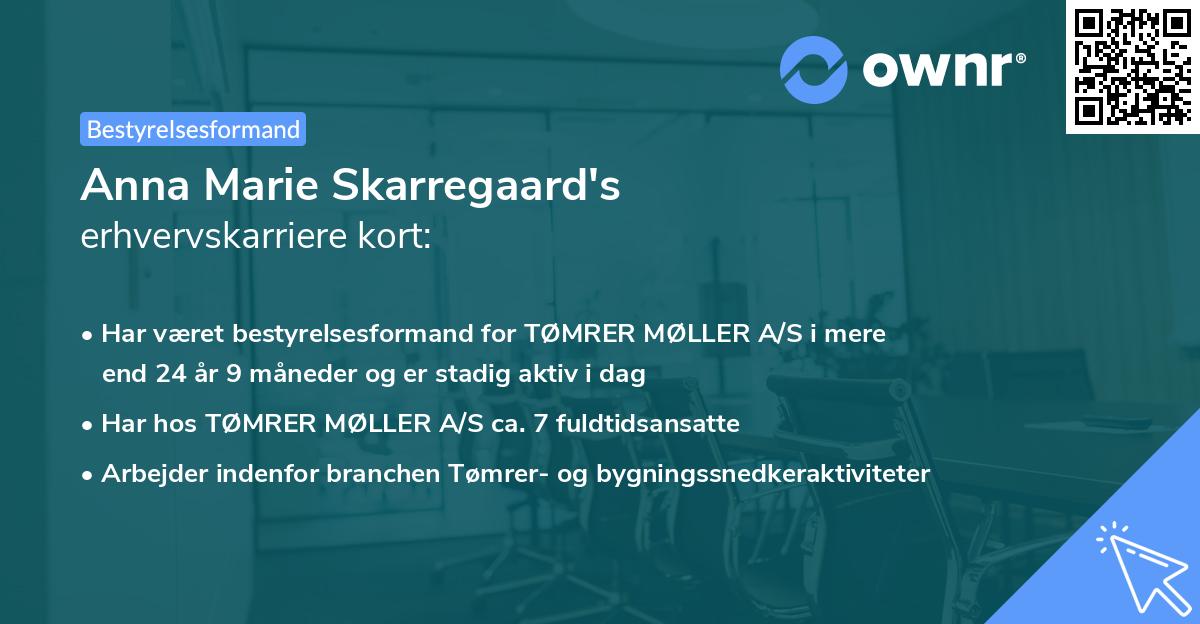 ownr®

Bestyrelsesformand

Anna Marie Skarregaard's erhvervskarriere kort:

• Har været bestyrelsesformand for TØMRER MØLLER A/S i mere end 24 år 9 måneder og er stadig aktiv i dag
• Har hos TØMRER MØLLER A/S ca. 7 fuldtidsansatte
• Arbejder indenfor branchen Tømrer- og bygningssnedkeraktiviteter